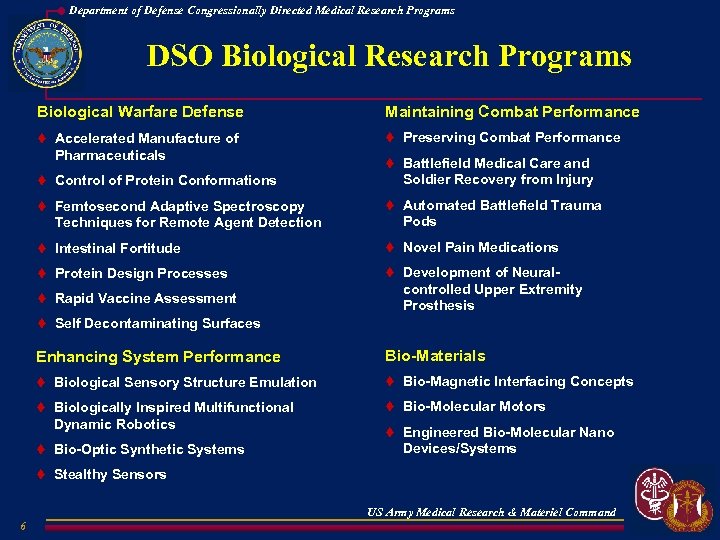 Department of Defense Congressionally Directed Medical Research Programs

DSO Biological Research Programs

Biological Warfare Defense

♦ Accelerated Manufacture of Pharmaceuticals

♦ Control of Protein Conformations

♦ Femtosecond Adaptive Spectroscopy Techniques for Remote Agent Detection

♦ Intestinal Fortitude

♦ Protein Design Processes

♦ Rapid Vaccine Assessment

♦ Self Decontaminating Surfaces

Enhancing System Performance

♦ Biological Sensory Structure Emulation

♦ Biologically Inspired Multifunctional Dynamic Robotics

♦ Bio-Optic Synthetic Systems

♦ Stealthy Sensors

Maintaining Combat Performance

♦ Preserving Combat Performance

♦ Battlefield Medical Care and Soldier Recovery from Injury

♦ Automated Battlefield Trauma Pods

♦ Novel Pain Medications

♦ Development of Neural-controlled Upper Extremity Prosthesis

Bio-Materials

♦ Bio-Magnetic Interfacing Concepts

♦ Bio-Molecular Motors

♦ Engineered Bio-Molecular Nano Devices/Systems

US Army Medical Research & Materiel Command

6